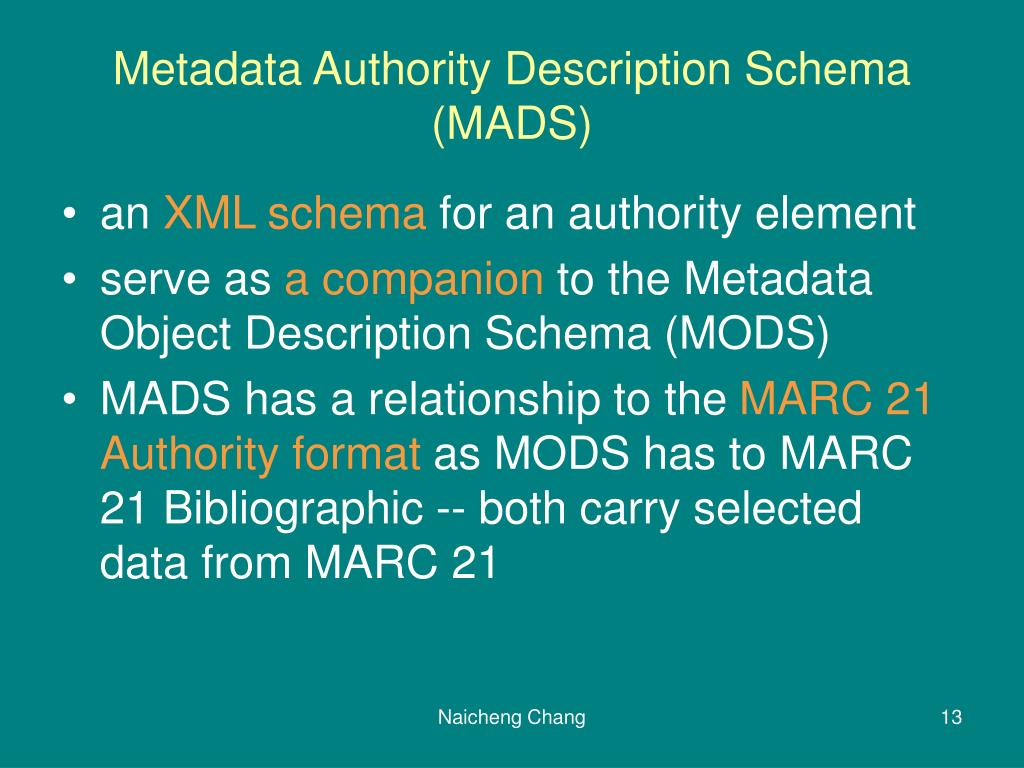 Metadata Authority Description Schema (MADS)

• an XML schema for an authority element
• serve as a companion to the Metadata Object Description Schema (MODS)
• MADS has a relationship to the MARC 21 Authority format as MODS has to MARC 21 Bibliographic -- both carry selected data from MARC 21

Naicheng Chang

13